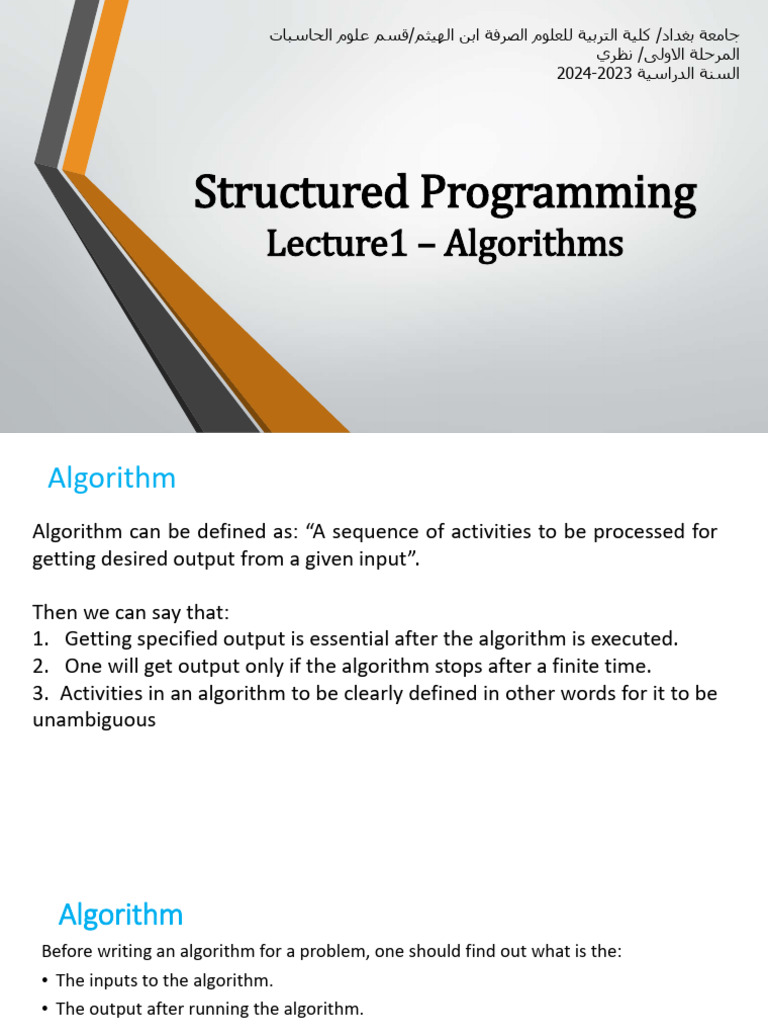 جامعة بغداد/ كلية التربية للعلوم الصرفة ابن الهيثم/قسم علوم الحاسبات
المرحلة الاولى/ نظري
السنة الدراسية 2023-2024

Structured Programming
Lecture1 – Algorithms

Algorithm

Algorithm can be defined as: “A sequence of activities to be processed for getting desired output from a given input”.

Then we can say that:
1. Getting specified output is essential after the algorithm is executed.
2. One will get output only if the algorithm stops after a finite time.
3. Activities in an algorithm to be clearly defined in other words for it to be unambiguous

Algorithm

Before writing an algorithm for a problem, one should find out what is the:
• The inputs to the algorithm.
• The output after running the algorithm.